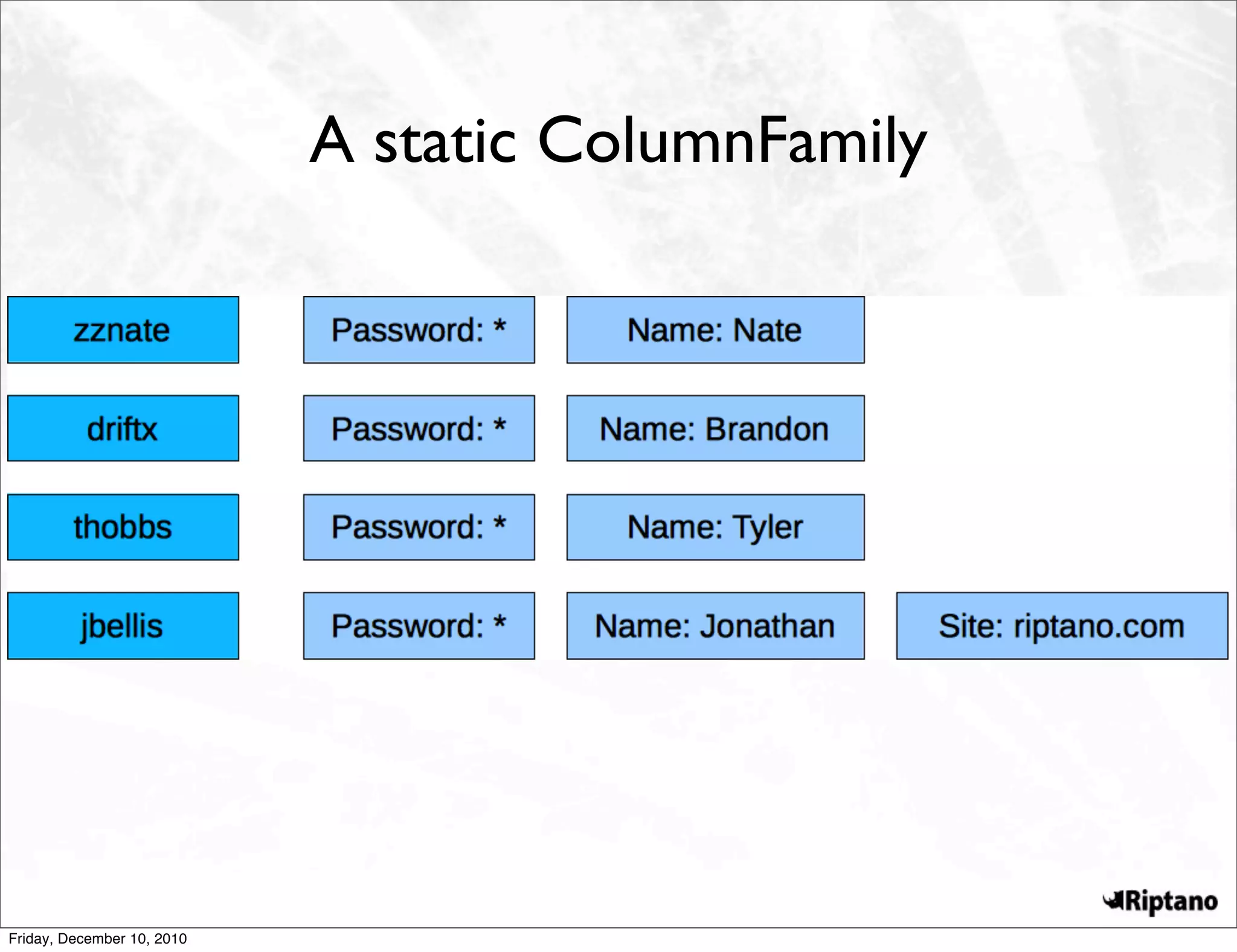 A static ColumnFamily

zznate
Password: *
Name: Nate

driftx
Password: *
Name: Brandon

thobbs
Password: *
Name: Tyler

jbellis
Password: *
Name: Jonathan
Site: riptano.com

Riptano

Friday, December 10, 2010